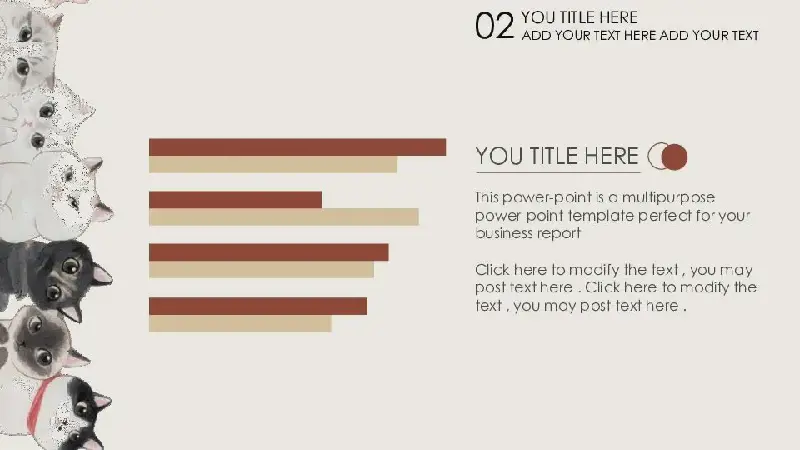 02 YOU TITLE HERE
ADD YOUR TEXT HERE ADD YOUR TEXT

YOU TITLE HERE

This power-point is a multipurpose power point template perfect for your business report

Click here to modify the text , you may post text here . Click here to modify the text , you may post text here .